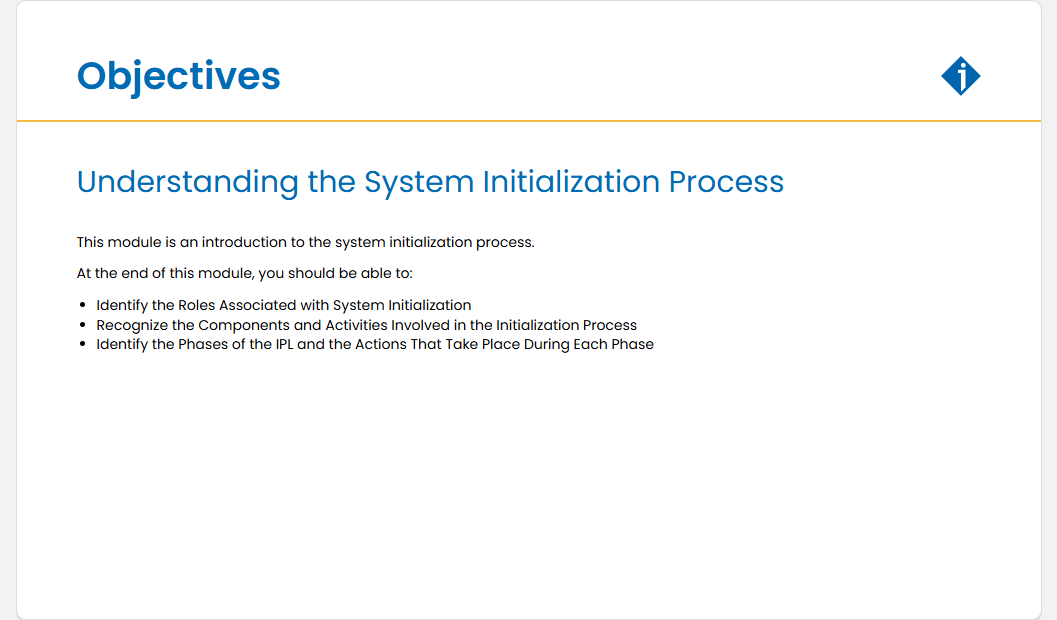 Objectives

Understanding the System Initialization Process

This module is an introduction to the system initialization process.

At the end of this module, you should be able to:

- Identify the Roles Associated with System Initialization
- Recognize the Components and Activities Involved in the Initialization Process
- Identify the Phases of the IPL and the Actions That Take Place During Each Phase